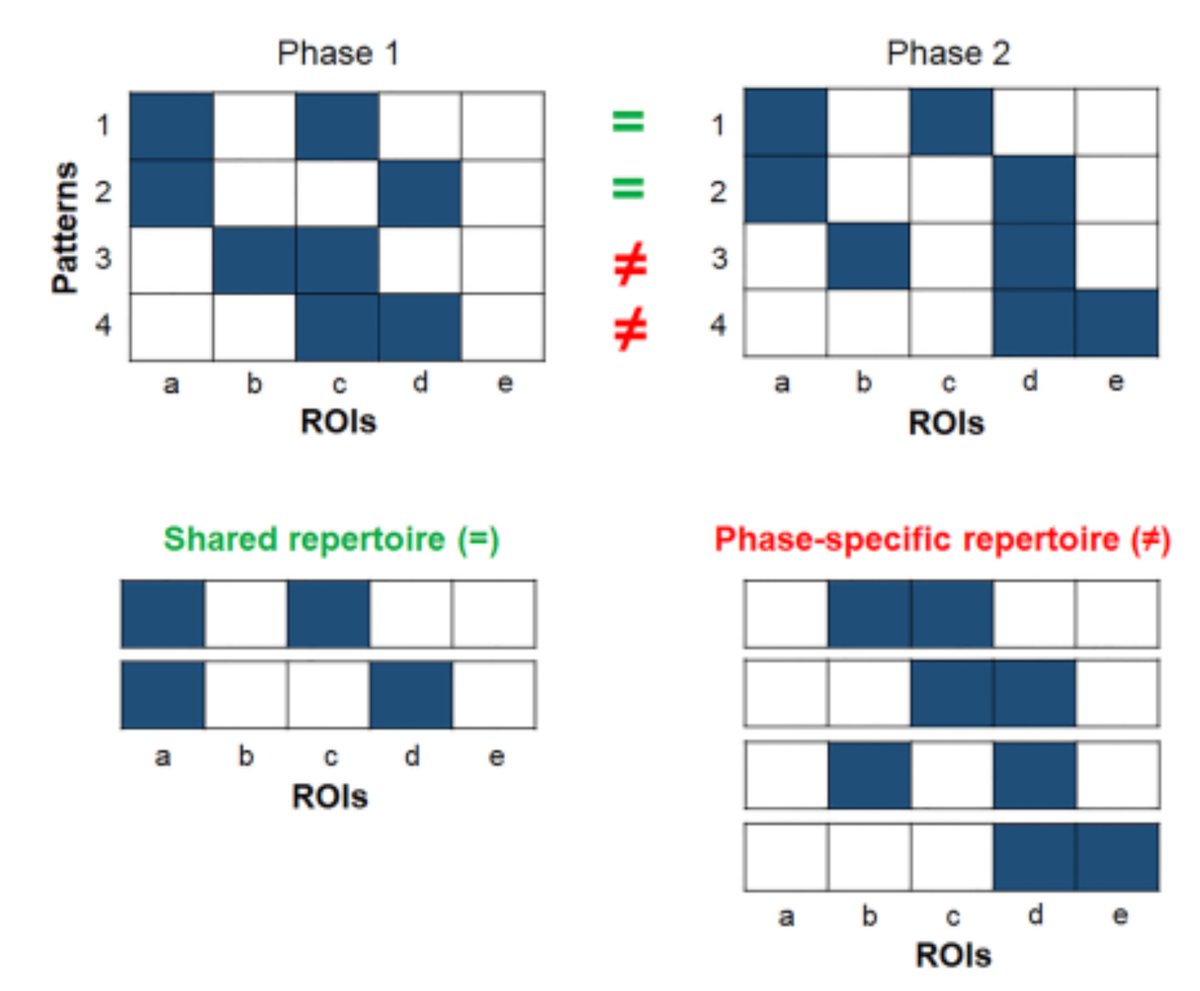 Phase 1

Patterns
1
2
3
4

a b c d e
ROIs

=
=
≠
≠

Phase 2

1
2
3
4

a b c d e
ROIs

Shared repertoire (=)

a b c d e
ROIs

Phase-specific repertoire (≠)

a b c d e
ROIs